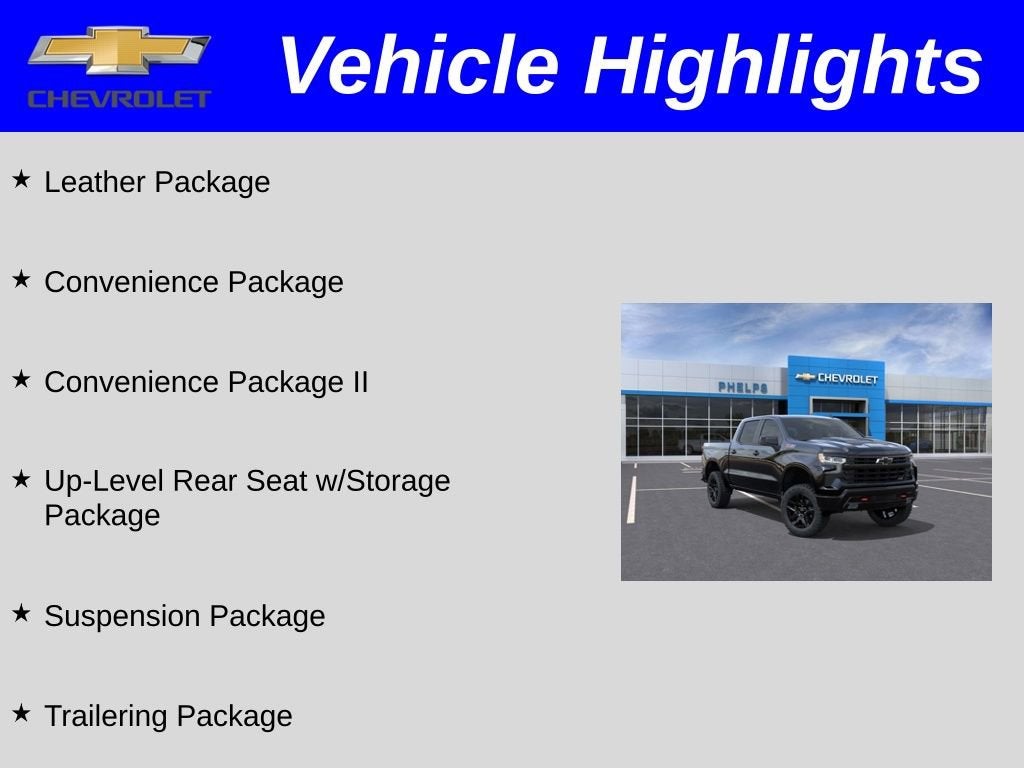 CHEVROLET

Vehicle Highlights

★ Leather Package

★ Convenience Package

★ Convenience Package II

★ Up-Level Rear Seat w/Storage Package

★ Suspension Package

★ Trailering Package

PHELPS

CHEVROLET